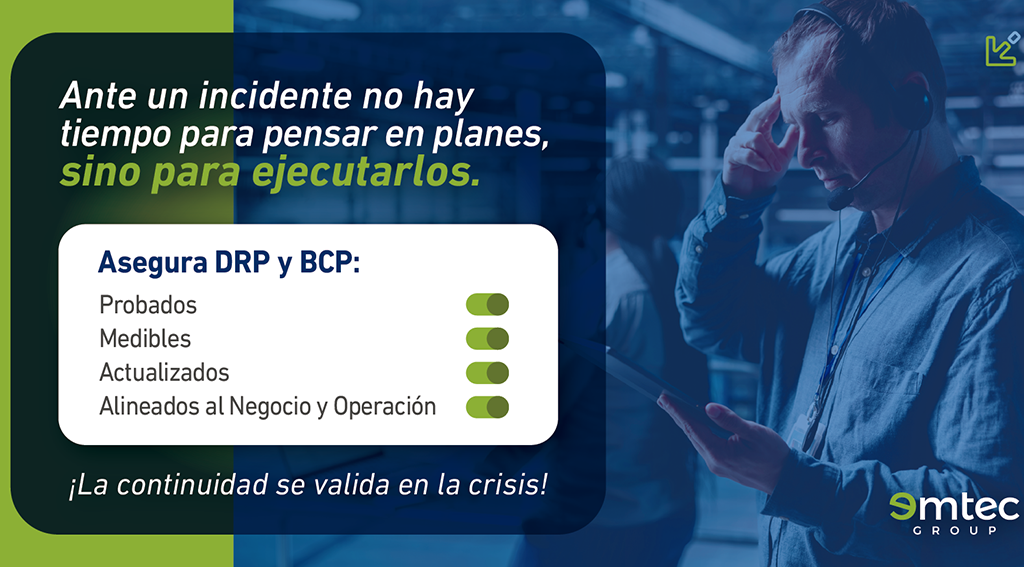 Ante un incidente no hay tiempo para pensar en planes, sino para ejecutarlos.

Asegura DRP y BCP:
Probados
Medibles
Actualizados
Alineados al Negocio y Operación

¡La continuidad se valida en la crisis!

emtec
GROUP